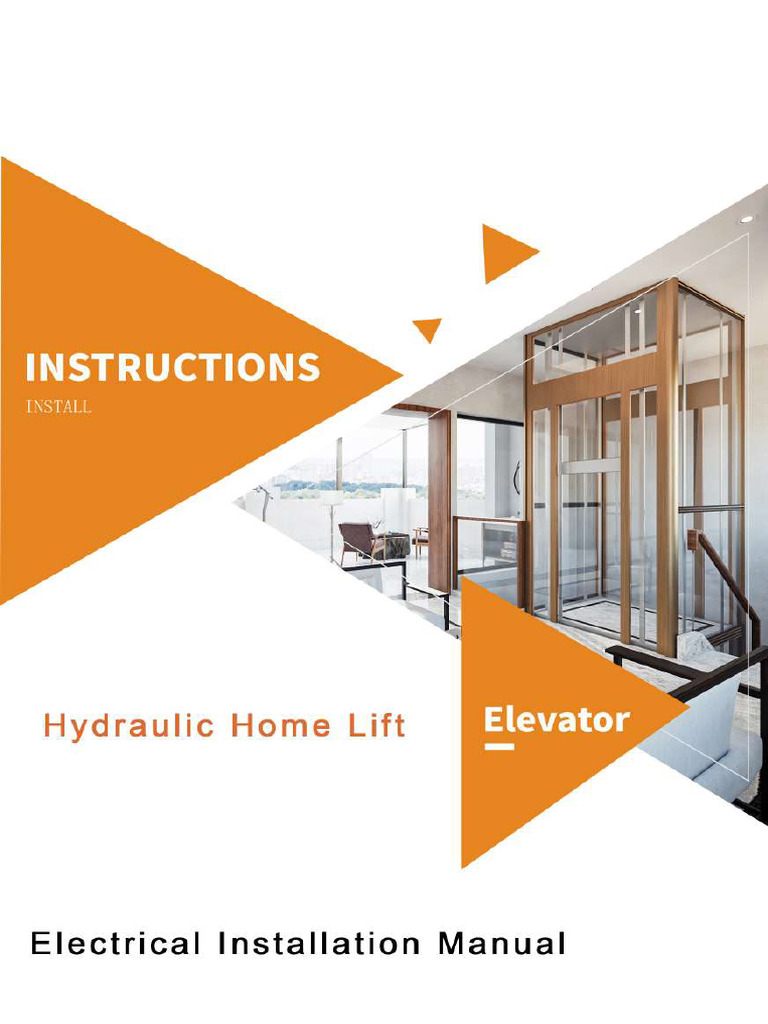 INSTRUCTIONS
INSTALL

Hydraulic Home Lift

Elevator

Electrical Installation Manual